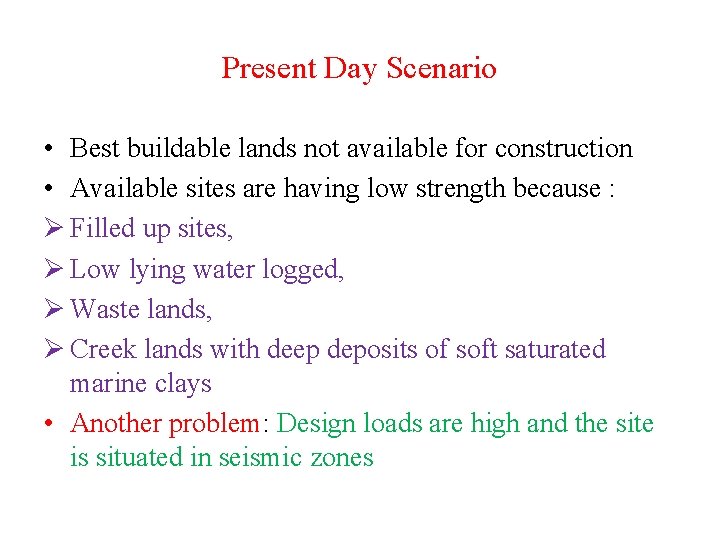 Present Day Scenario

• Best buildable lands not available for construction
• Available sites are having low strength because :
➢ Filled up sites,
➢ Low lying water logged,
➢ Waste lands,
➢ Creek lands with deep deposits of soft saturated marine clays
• Another problem: Design loads are high and the site is situated in seismic zones